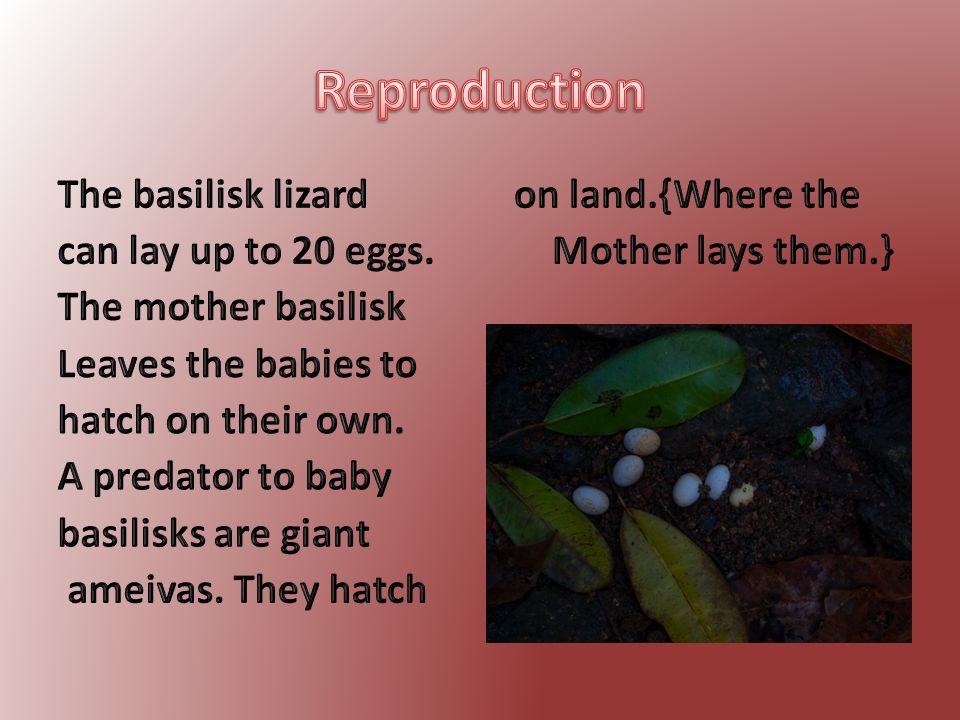 Reproduction

The basilisk lizard can lay up to 20 eggs. The mother basilisk Leaves the babies to hatch on their own. A predator to baby basilisks are giant ameivas. They hatch

on land.{Where the Mother lays them.}